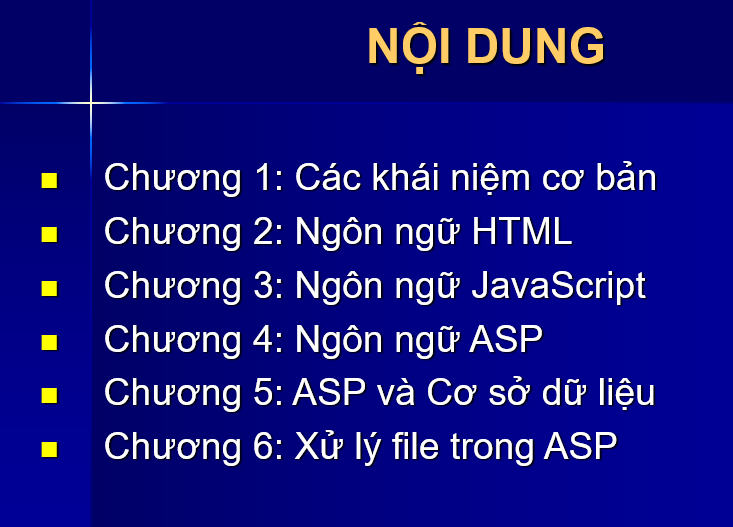 NỘI DUNG

- Chương 1: Các khái niệm cơ bản
- Chương 2: Ngôn ngữ HTML
- Chương 3: Ngôn ngữ JavaScript
- Chương 4: Ngôn ngữ ASP
- Chương 5: ASP và Cơ sở dữ liệu
- Chương 6: Xử lý file trong ASP